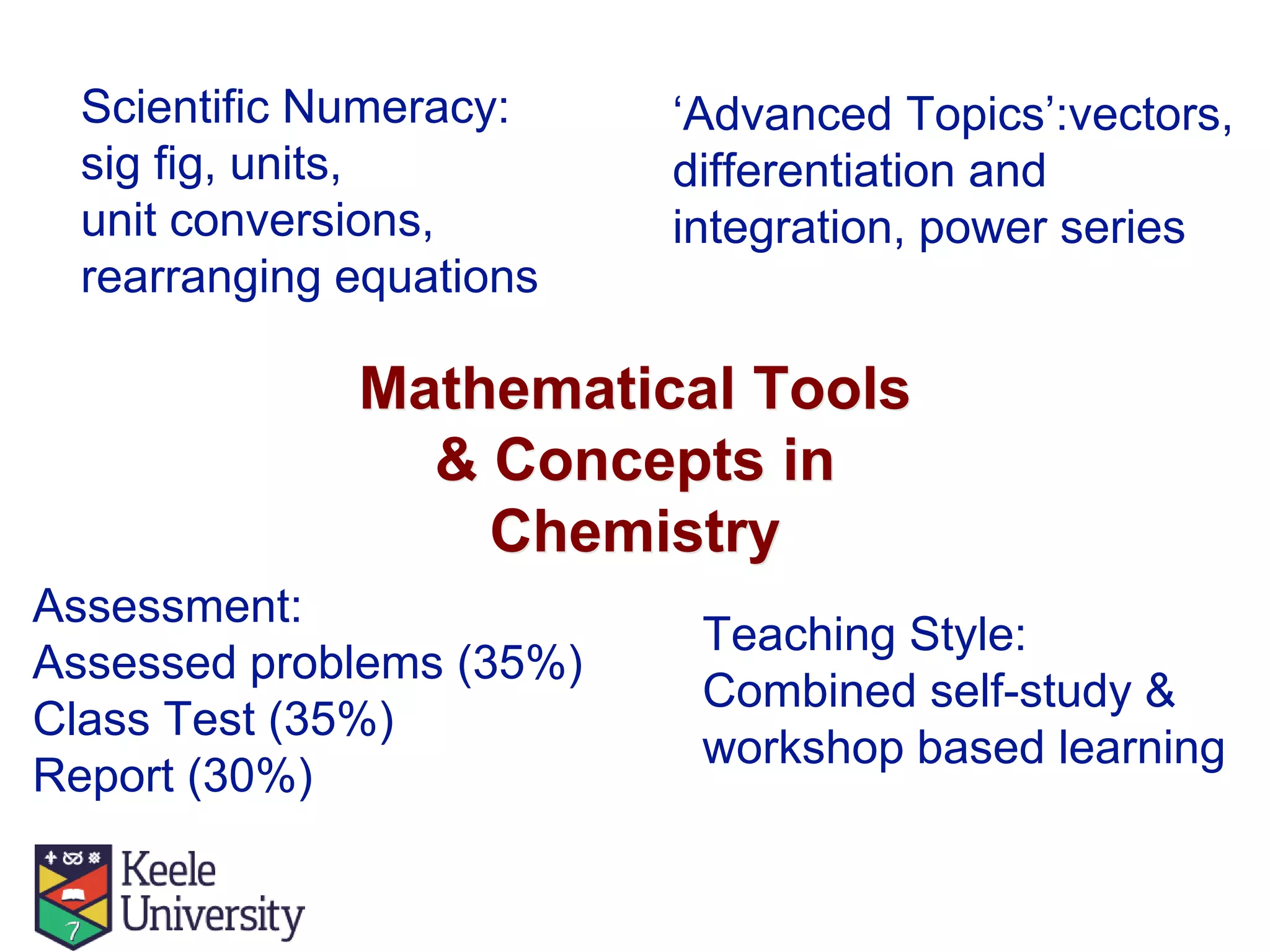 Scientific Numeracy:
sig fig, units,
unit conversions,
rearranging equations

‘Advanced Topics’:vectors, differentiation and integration, power series

Mathematical Tools & Concepts in Chemistry

Assessment:
Assessed problems (35%)
Class Test (35%)
Report (30%)

Teaching Style:
Combined self-study & workshop based learning

Keele University